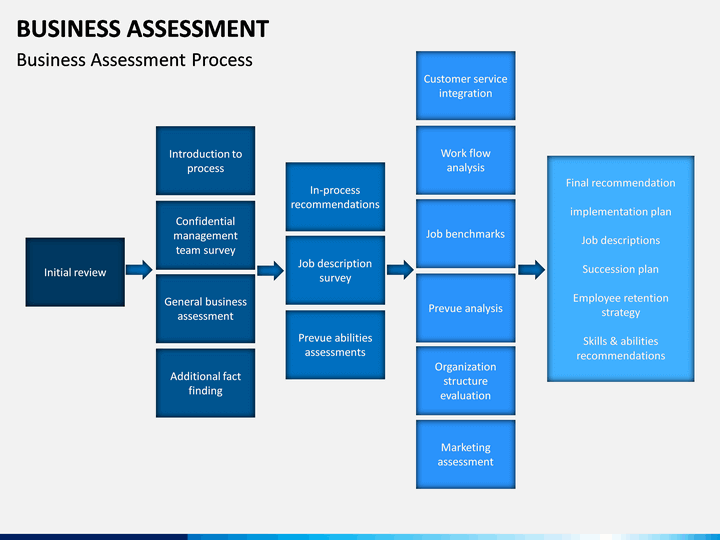 BUSINESS ASSESSMENT

Business Assessment Process

Initial review

Introduction to process

Confidential management team survey

General business assessment

Additional fact finding

In-process recommendations

Job description survey

Prevue abilities assessments

Customer service integration

Work flow analysis

Job benchmarks

Prevue analysis

Organization structure evaluation

Marketing assessment

Final recommendation

implementation plan

Job descriptions

Succession plan

Employee retention strategy

Skills & abilities recommendations